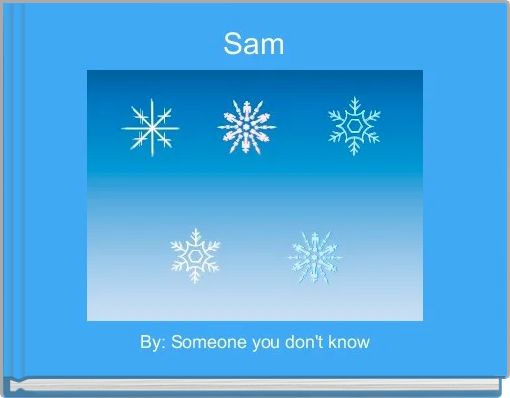 Sam

By: Someone you don't know